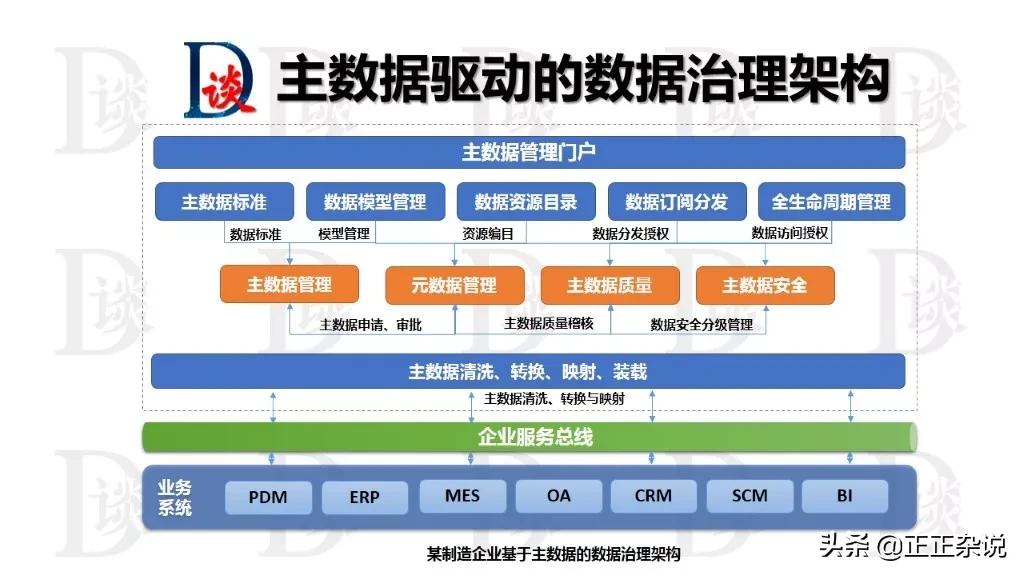 D谈 主数据驱动的数据治理架构

主数据管理门户

主数据标准
数据模型管理
数据资源目录
数据订阅分发
全生命周期管理

数据标准
模型管理
资源编目
数据分发授权
数据访问授权

主数据管理
元数据管理
主数据质量
主数据安全

主数据申请、审批
主数据质量稽核
数据安全分级管理

主数据清洗、转换、映射、装载

主数据清洗、转换与映射

企业服务总线

业务系统
PDM
ERP
MES
OA
CRM
SCM
BI

某制造企业基于主数据的数据治理架构

头条 @正正杂说